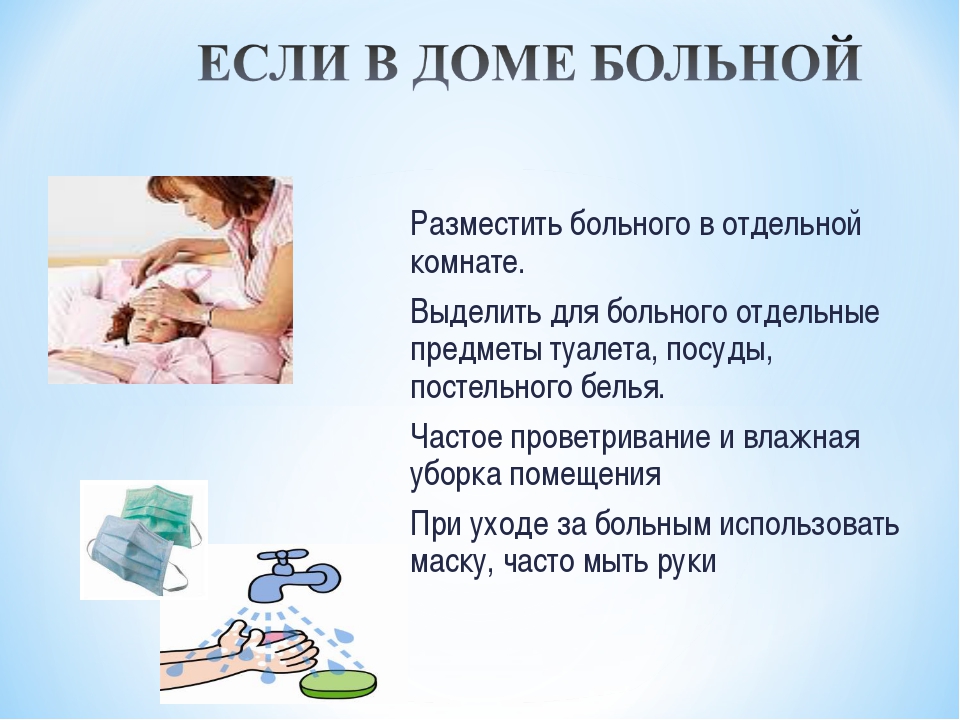 ЕСЛИ В ДОМЕ БОЛЬНОЙ

Разместить больного в отдельной комнате.

Выделить для больного отдельные предметы туалета, посуды, постельного белья.

Частое проветривание и влажная уборка помещения

При уходе за больным использовать маску, часто мыть руки